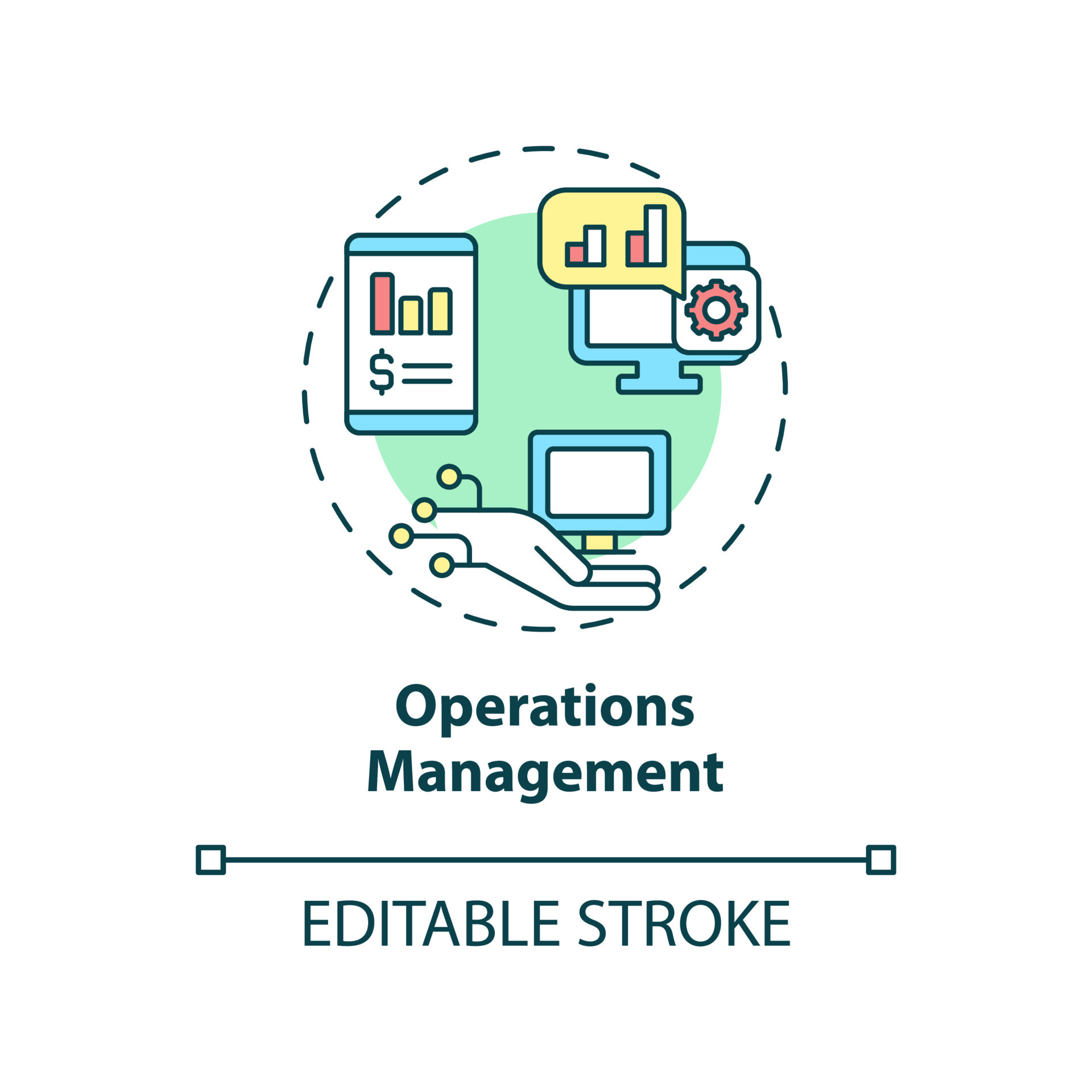 $

Operations Management

EDITABLE STROKE